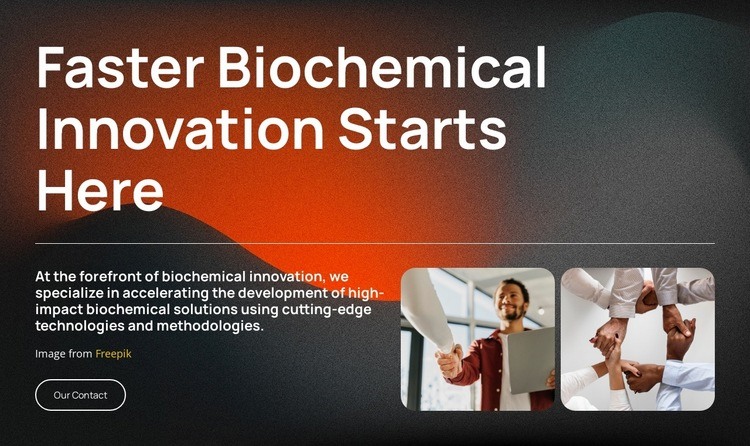 Faster Biochemical Innovation Starts Here

At the forefront of biochemical innovation, we specialize in accelerating the development of high-impact biochemical solutions using cutting-edge technologies and methodologies.

Image from Freepik

Our Contact